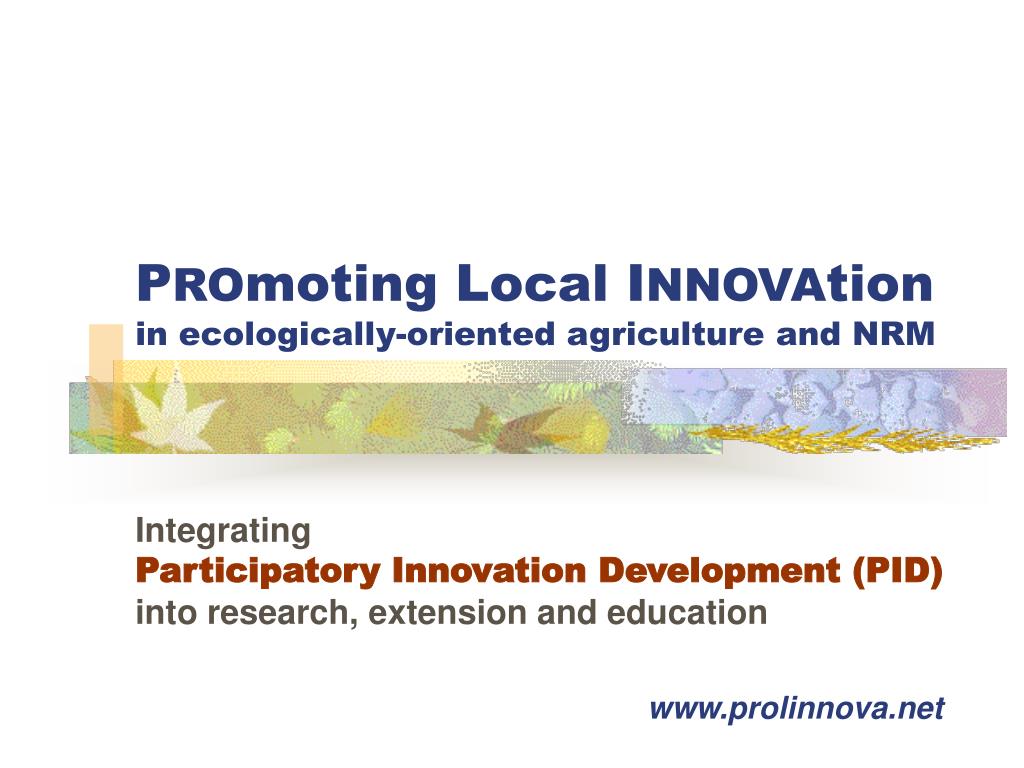 PROmoting Local INNOVAtion
in ecologically-oriented agriculture and NRM

Integrating
Participatory Innovation Development (PID)
into research, extension and education

www.prolinnova.net